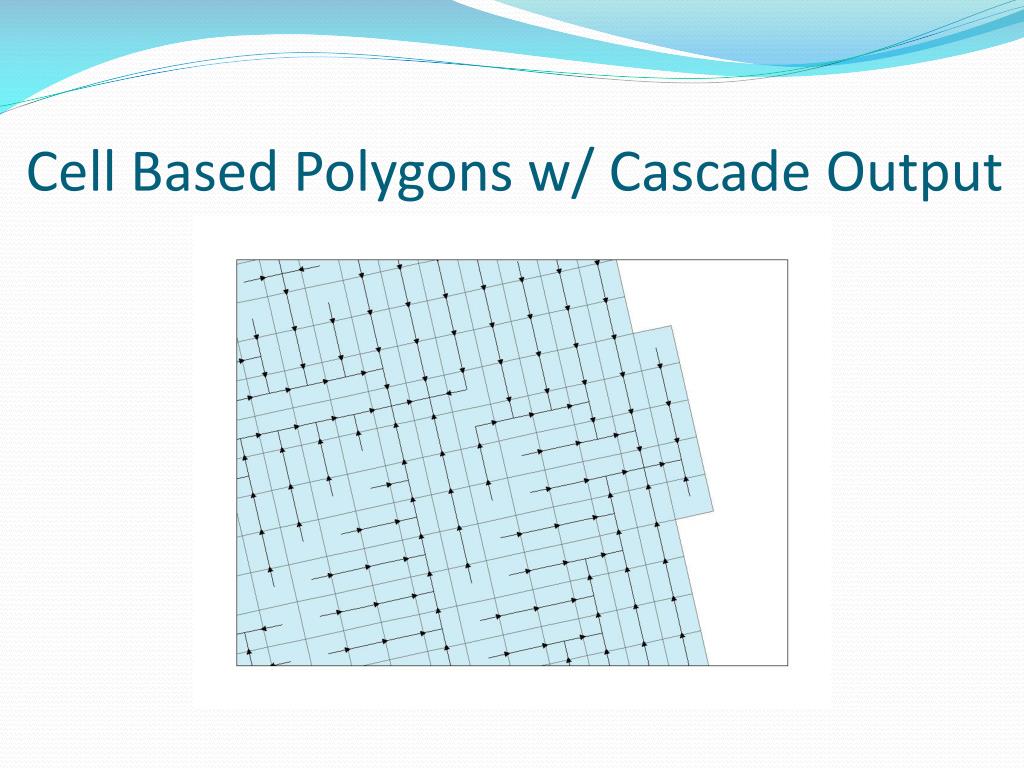 Cell Based Polygons w/ Cascade Output